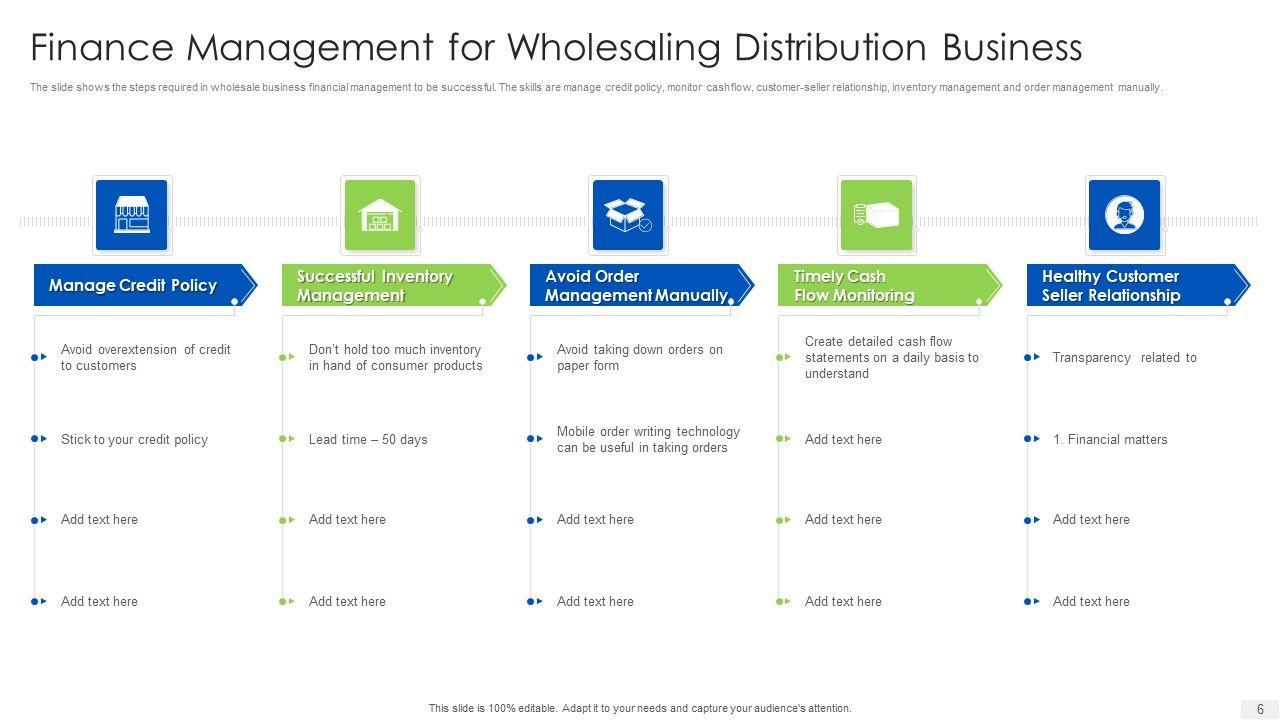 Finance Management for Wholesaling Distribution Business

The slide shows the steps required in wholesale business financial management to be successful. The skills are manage credit policy, monitor cash flow, customer-seller relationship, inventory management and order management manually.

Manage Credit Policy

Avoid overextension of credit to customers

Stick to your credit policy

Add text here

Add text here

Successful Inventory Management

Don't hold too much inventory in hand of consumer products

Lead time – 50 days

Add text here

Add text here

Avoid Order Management Manually

Avoid taking down orders on paper form

Mobile order writing technology can be useful in taking orders

Add text here

Add text here

Timely Cash Flow Monitoring

Create detailed cash flow statements on a daily basis to understand

Add text here

Add text here

Add text here

Healthy Customer Seller Relationship

Transparency related to

1. Financial matters

Add text here

Add text here

This slide is 100% editable. Adapt it to your needs and capture your audience's attention.

6